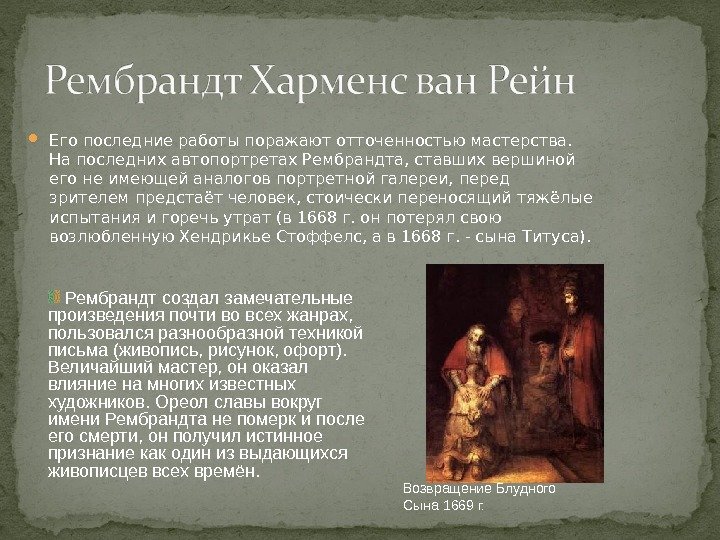 Рембрандт Харменс ван Рейн

Его последние работы поражают отточенностью мастерства. На последних автопортретах Рембрандта, ставших вершиной его не имеющей аналогов портретной галереи, перед зрителем предстаёт человек, стоически переносящий тяжёлые испытания и горечь утрат (в 1668 г. он потерял свою возлюбленную Хендрикье Стоффелс, а в 1668 г. - сына Титуса).

Рембрандт создал замечательные произведения почти во всех жанрах, пользовался разнообразной техникой письма (живопись, рисунок, офорт). Величайший мастер, он оказал влияние на многих известных художников. Ореол славы вокруг имени Рембрандта не померк и после его смерти, он получил истинное признание как один из выдающихся живописцев всех времён.

Возвращение Блудного Сына 1669 г.